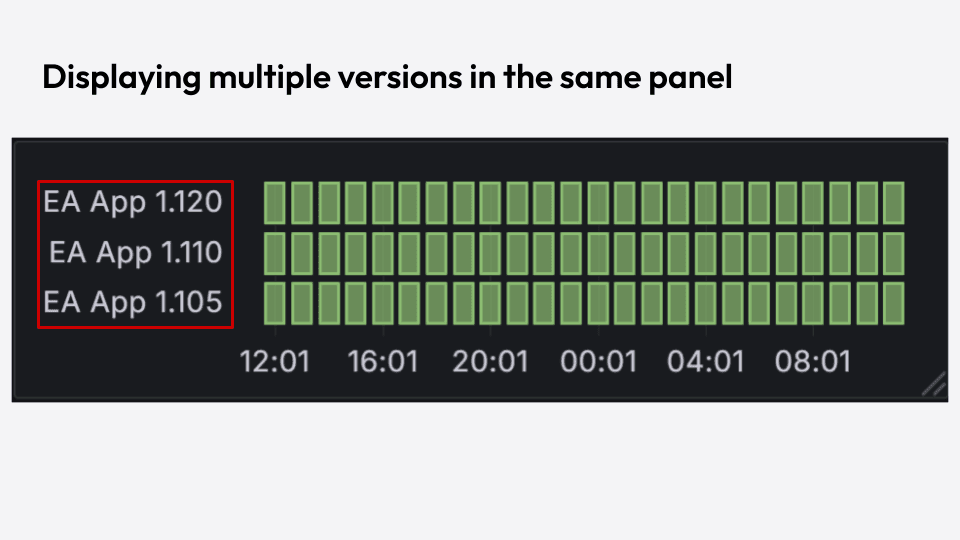 Displaying multiple versions in the same panel

EA App 1.120
EA App 1.110
EA App 1.105

12:01 16:01 20:01 00:01 04:01 08:01